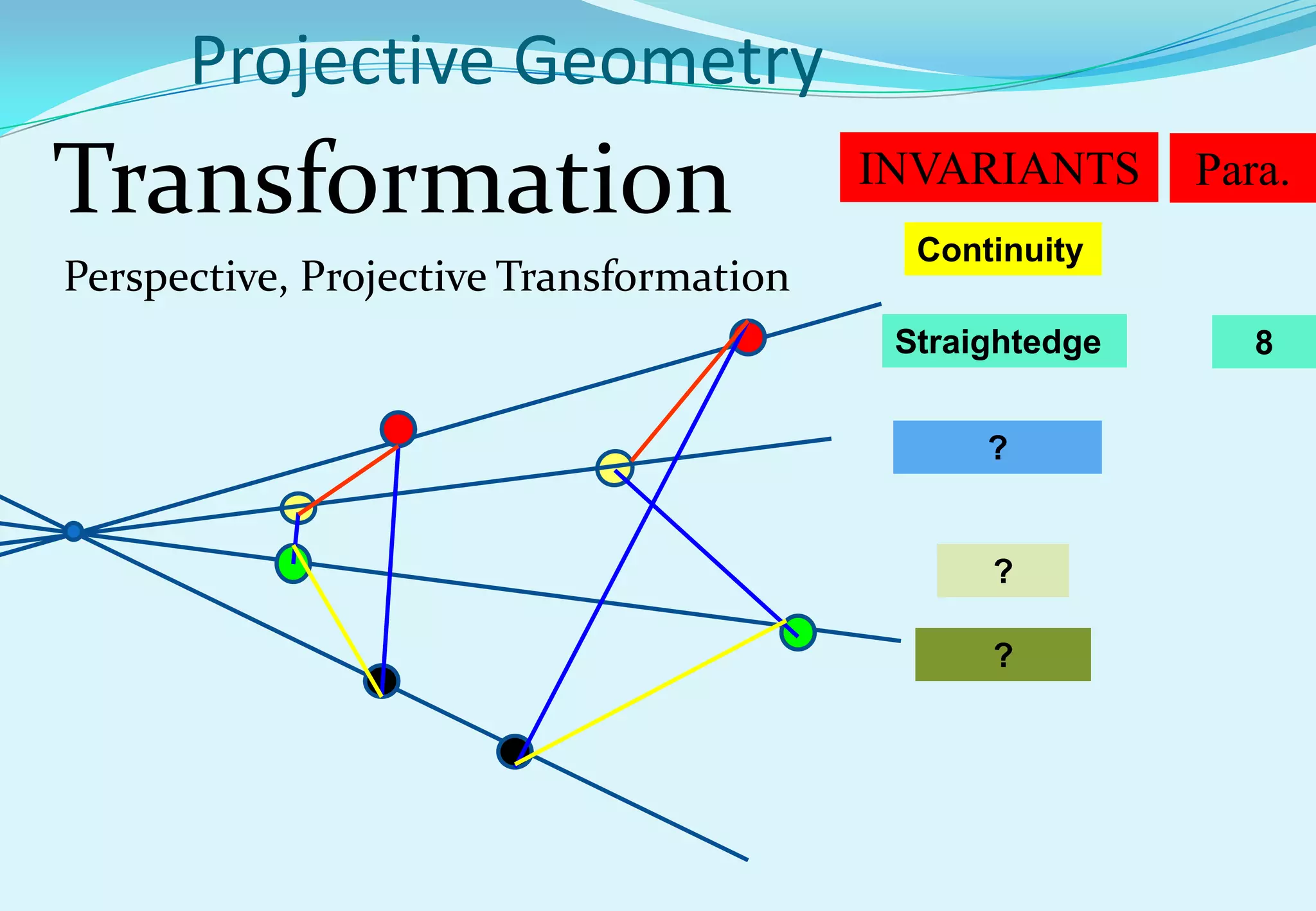 Projective Geometry

Transformation

Perspective, Projective Transformation

INVARIANTS

Para.

Continuity

Straightedge

8

?

?

?